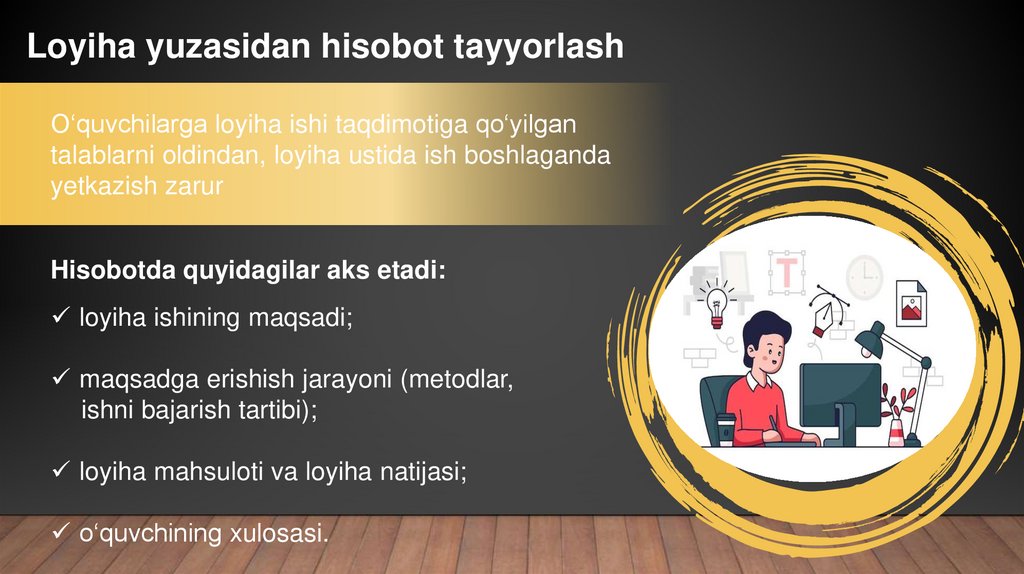 Loyiha yuzasidan hisobot tayyorlash

O‘quvchilarga loyiha ishi taqdimotiga qo‘yilgan talablarni oldindan, loyiha ustida ish boshlaganda yetkazish zarur

Hisobotda quyidagilar aks etadi:

✓ loyiha ishining maqsadi;

✓ maqsadga erishish jarayoni (metodlar, ishni bajarish tartibi);

✓ loyiha mahsuloti va loyiha natijasi;

✓ o‘quvchining xulosasi.

T